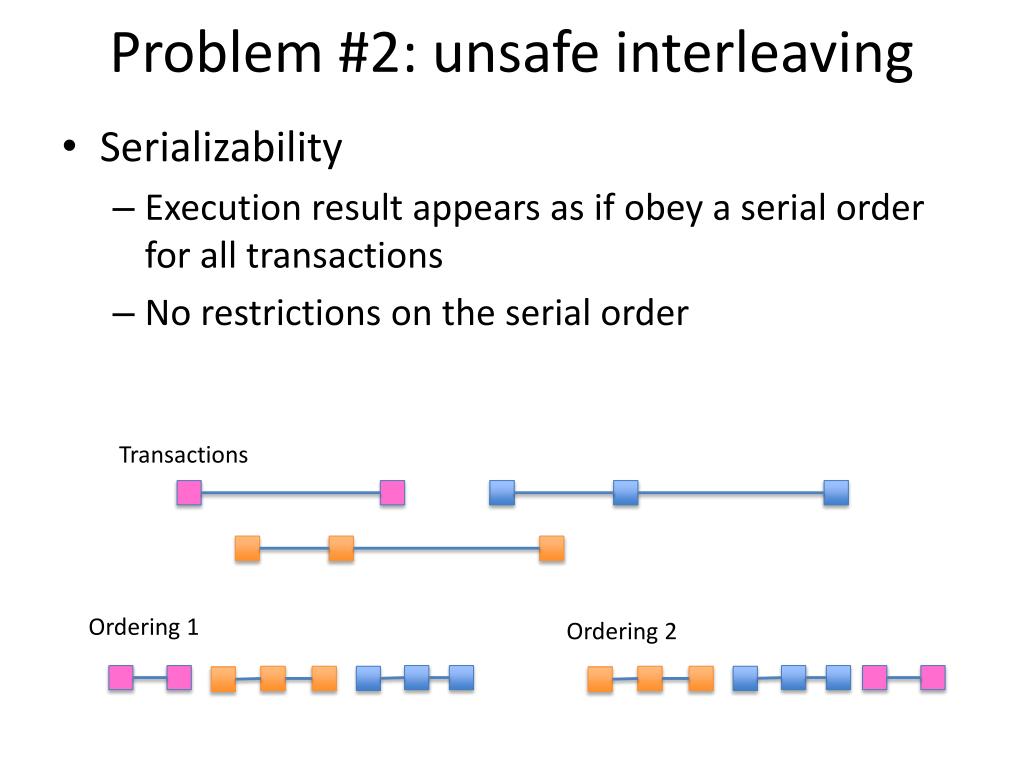 Problem #2: unsafe interleaving

• Serializability
– Execution result appears as if obey a serial order for all transactions
– No restrictions on the serial order

Transactions

Ordering 1

Ordering 2